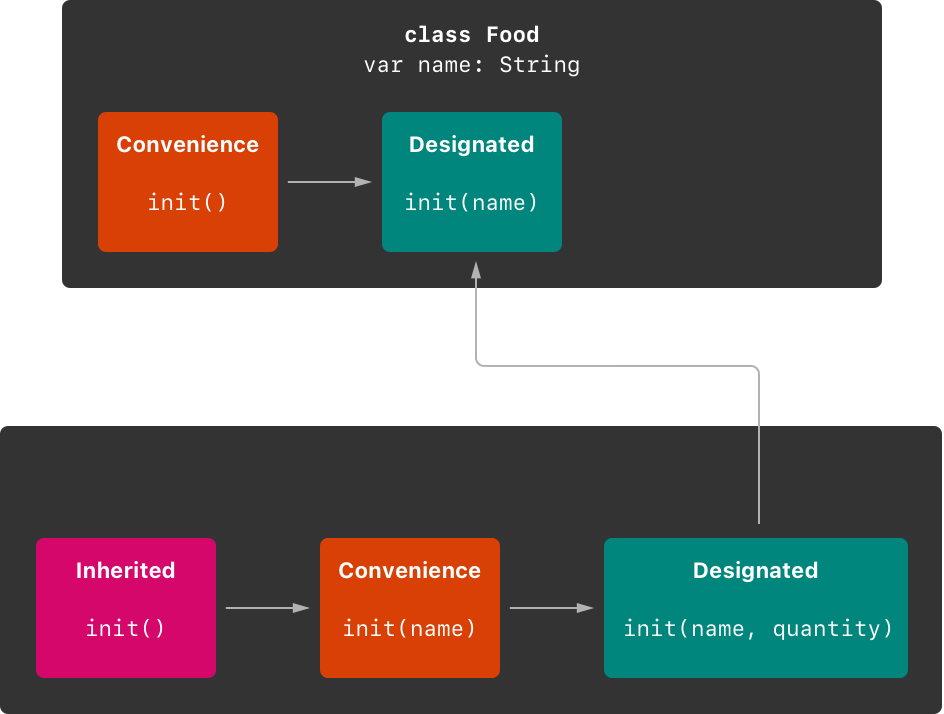 class Food
var name: String

Convenience
init()

Designated
init(name)

Inherited
init()

Convenience
init(name)

Designated
init(name, quantity)